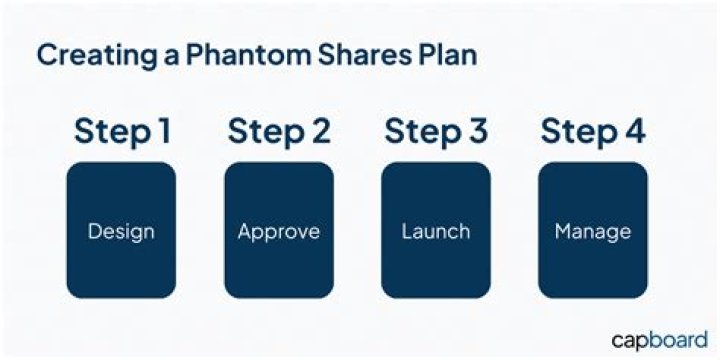 Creating a Phantom Shares Plan

Step 1
Design

Step 2
Approve

Step 3
Launch

Step 4
Manage

capboard